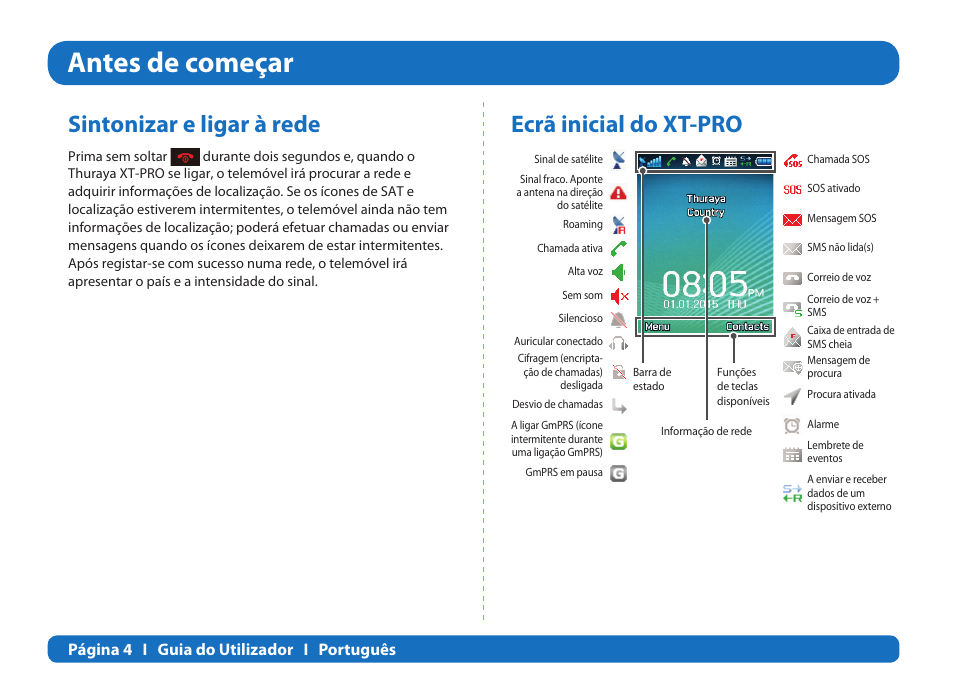 Antes de começar

Sintonizar e ligar à rede

Prima sem soltar durante dois segundos e, quando o Thuraya XT-PRO se ligar, o telemóvel irá procurar a rede e adquirir informações de localização. Se os ícones de SAT e localização estiverem intermitentes, o telemóvel ainda não tem informações de localização; poderá efetuar chamadas ou enviar mensagens quando os ícones deixarem de estar intermitentes. Após registar-se com sucesso numa rede, o telemóvel irá apresentar o país e a intensidade do sinal.

Ecrã inicial do XT-PRO

Sinal de satélite
Sinal fraco. Aponte a antena na direção do satélite
Roaming
Chamada ativa
Alta voz
Sem som
Silencioso
Auricular conectado
Cifragem (encriptação de chamadas) desligada
Desvio de chamadas
A ligar GmPRS (ícone intermitente durante uma ligação GmPRS)
GmPRS em pausa

Thuraya
Country
08:05 PM
01.01.2015 THU
Menu
Contacts

Barra de estado
Funções de teclas disponíveis
Informação de rede

Chamada SOS
SOS ativado
Mensagem SOS
SMS não lida(s)
Correio de voz
Correio de voz + SMS
Caixa de entrada de SMS cheia
Mensagem de procura
Procura ativada
Alarme
Lembrete de eventos
A enviar e receber dados de um dispositivo externo

Página 4 I Guia do Utilizador I Português